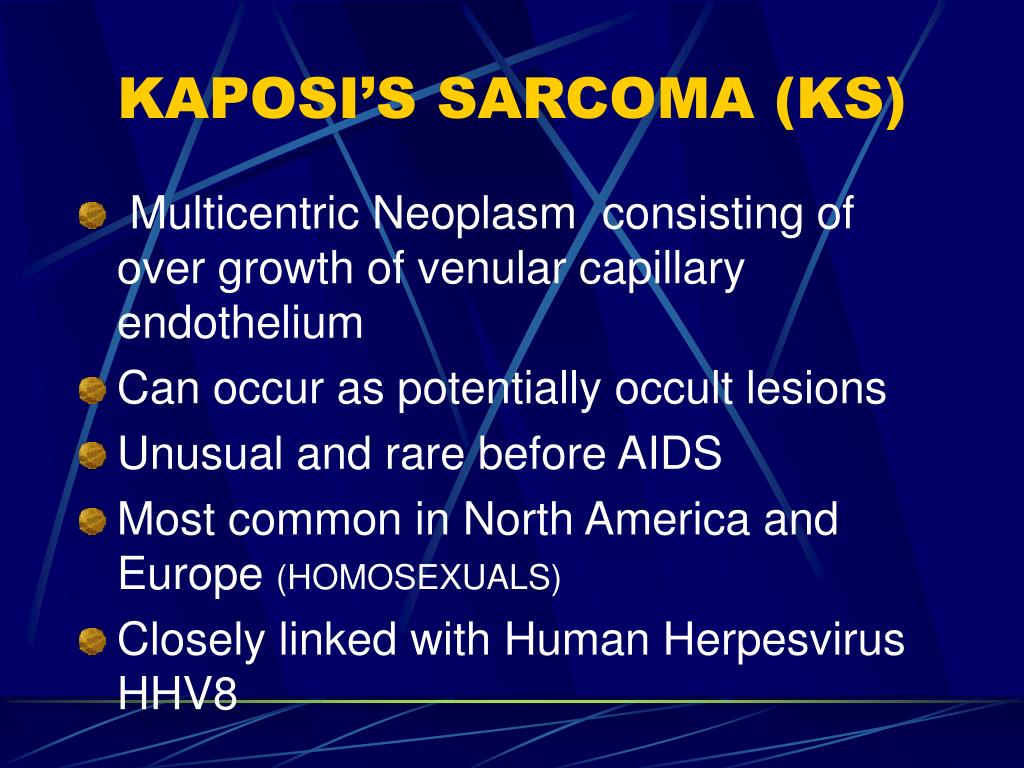 KAPOSI'S SARCOMA (KS)

Multicentric Neoplasm consisting of over growth of venular capillary endothelium

Can occur as potentially occult lesions

Unusual and rare before AIDS

Most common in North America and Europe (HOMOSEXUALS)

Closely linked with Human Herpesvirus HHV8